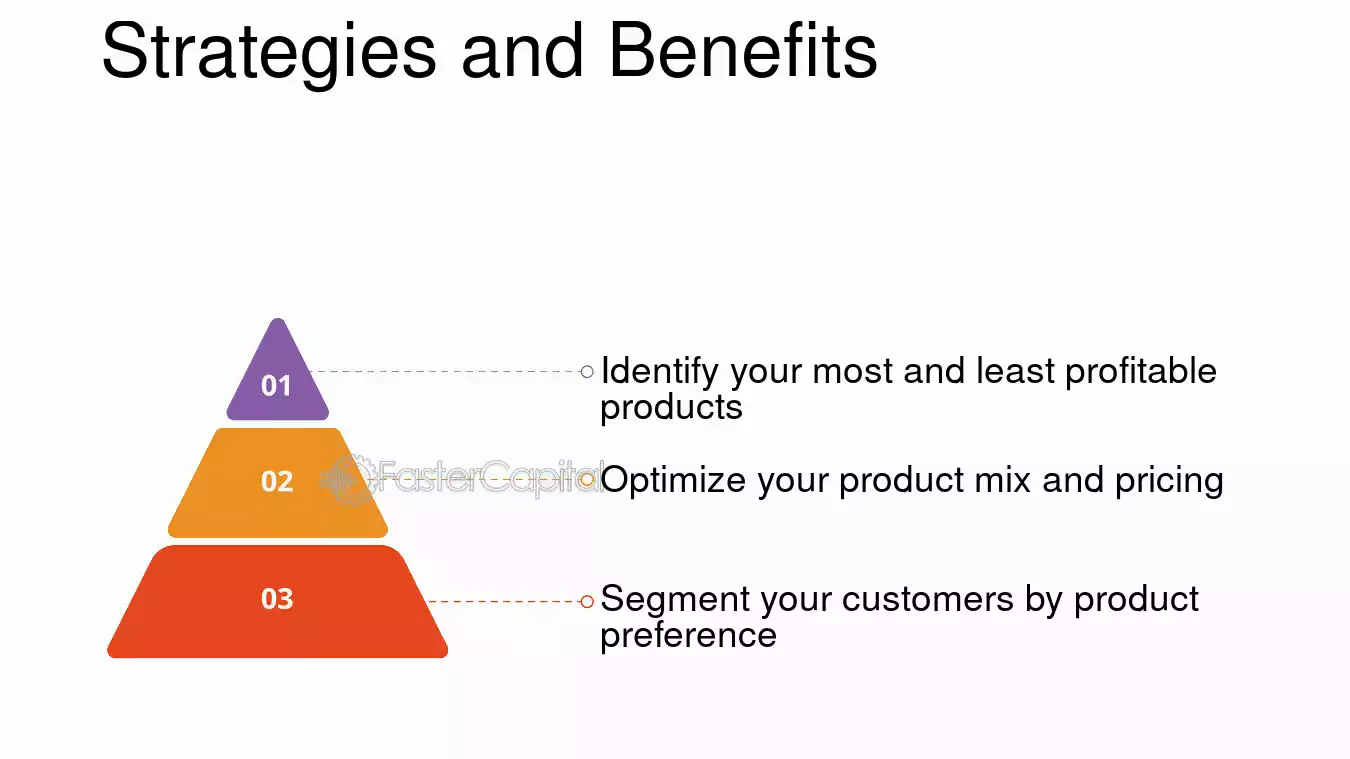 Strategies and Benefits

01

Identify your most and least profitable products

02

Optimize your product mix and pricing

03

Segment your customers by product preference

FasterCapital